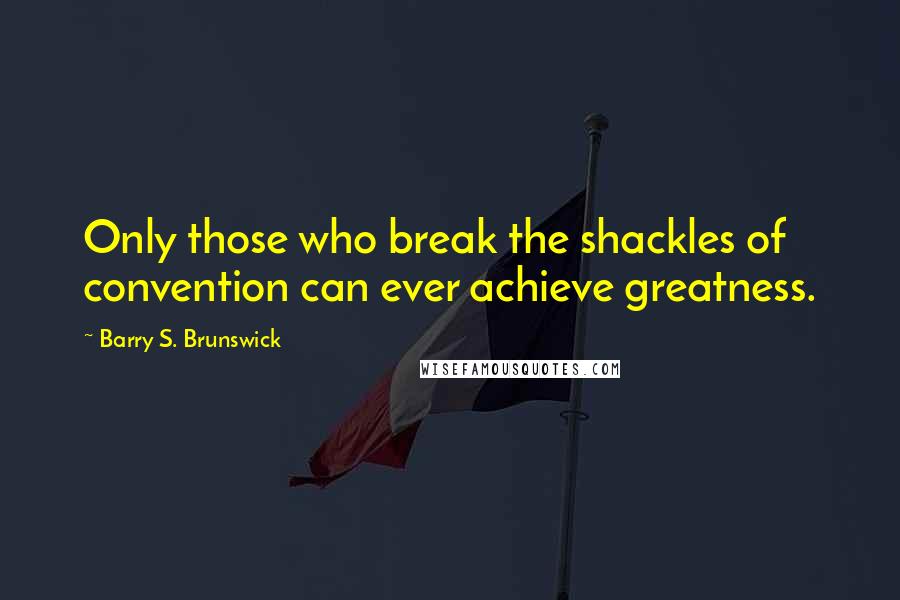 Only those who break the shackles of convention can ever achieve greatness.

~ Barry S. Brunswick

WISEFAMOUSQUOTES.COM